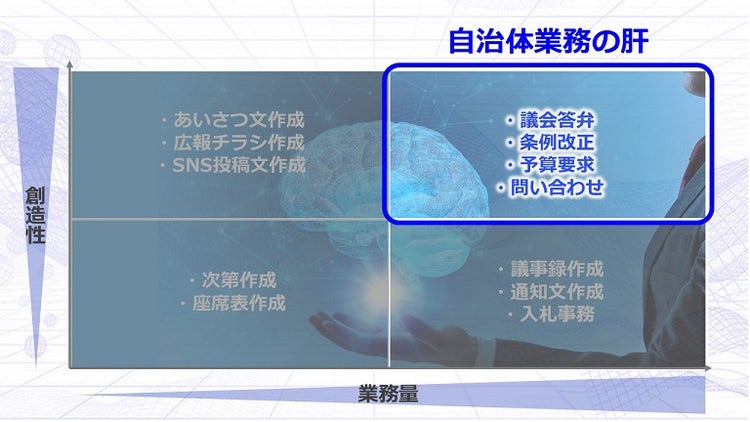 自治体業務の肝

創造性

・あいさつ文作成
・広報チラシ作成
・SNS投稿文作成

・議会答弁
・条例改正
・予算要求
・問い合わせ

・次第作成
・座席表作成

・議事録作成
・通知文作成
・入札事務

業務量